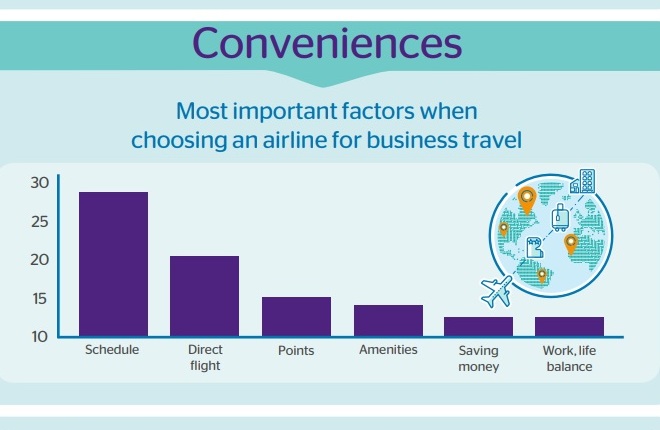 Conveniences

Most important factors when choosing an airline for business travel

30
25
20
15
10

Schedule
Direct flight
Points
Amenities
Saving money
Work, life balance